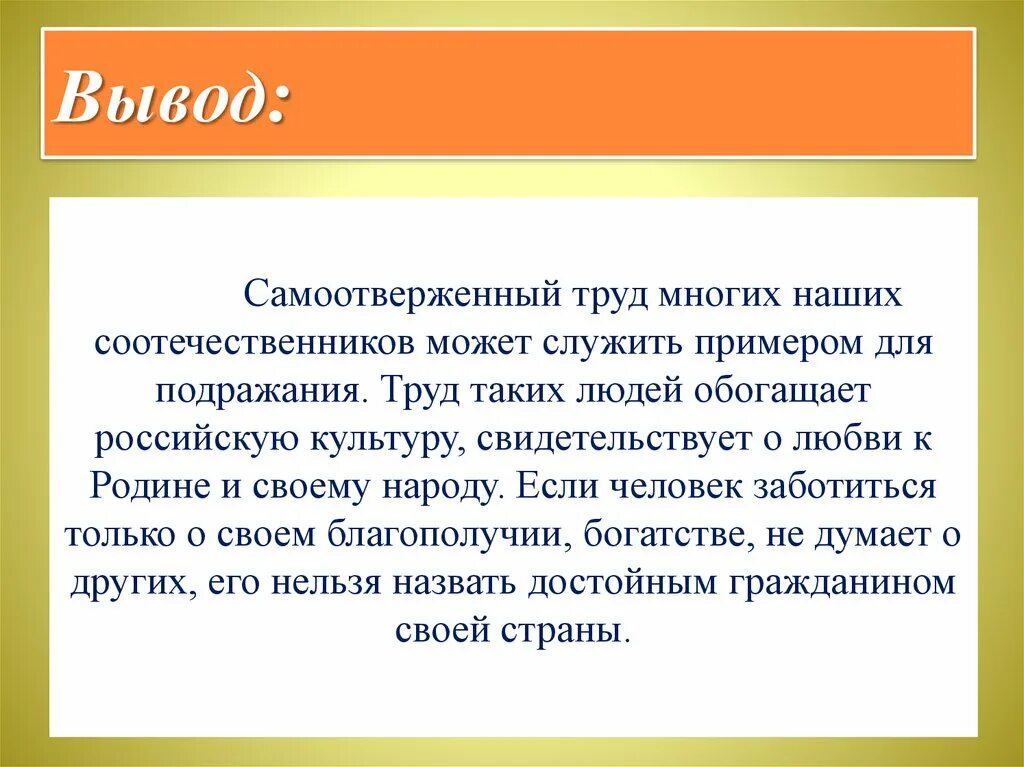 Вывод:

Самоотверженный труд многих наших соотечественников может служить примером для подражания. Труд таких людей обогащает российскую культуру, свидетельствует о любви к Родине и своему народу. Если человек заботиться только о своем благополучии, богатстве, не думает о других, его нельзя назвать достойным гражданином своей страны.